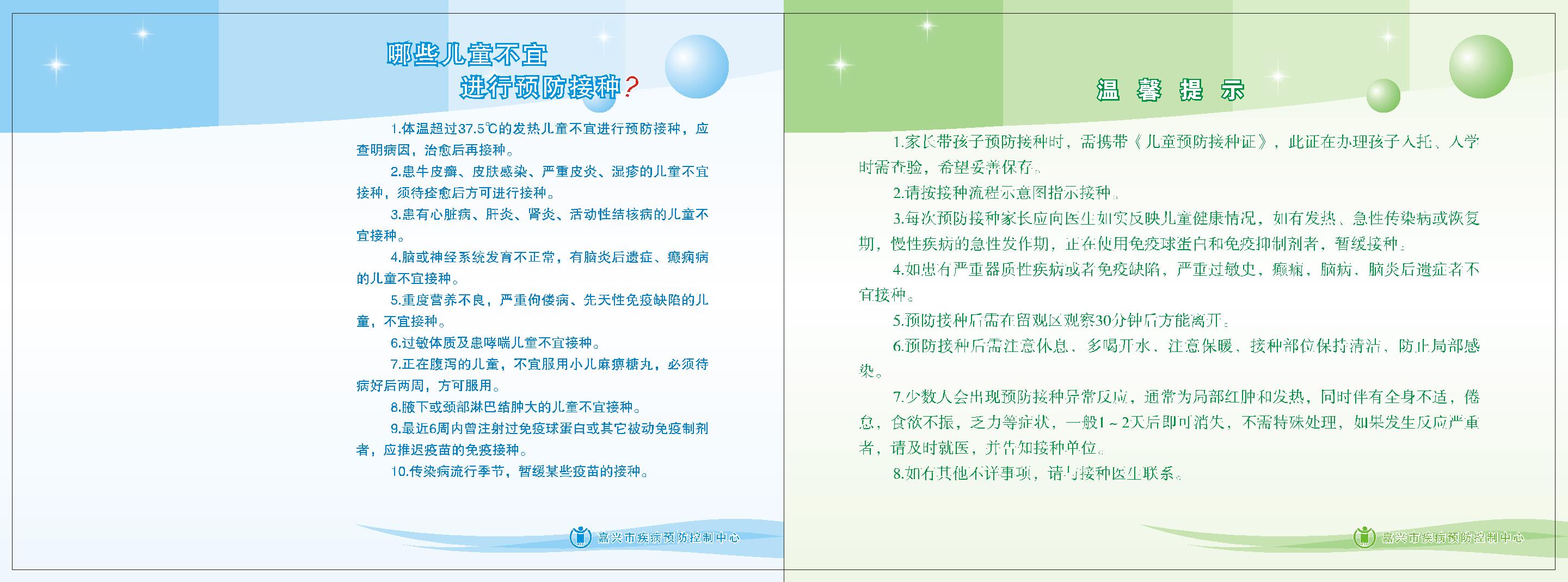 哪些儿童不宜
进行预防接种？

1.体温超过37.5℃的发热儿童不宜进行预防接种，应查明病因，治愈后再接种。

2.患牛皮癣、皮肤感染、严重皮炎、湿疹的儿童不宜接种，须待痊愈后方可进行接种。

3.患有心脏病、肝炎、肾炎、活动性结核病的儿童不宜接种。

4.脑或神经系统发育不正常，有脑炎后遗症、癫痫病的儿童不宜接种。

5.重度营养不良，严重佝偻病、先天性免疫缺陷的儿童，不宜接种。

6.过敏体质及患哮喘儿童不宜接种。

7.正在腹泻的儿童，不宜服用小儿麻痹糖丸，必须待病好后两周，方可服用。

8.腋下或颈部淋巴结肿大的儿童不宜接种。

9.最近6周内曾注射过免疫球蛋白或其它被动免疫制剂者，应推迟疫苗的免疫接种。

10.传染病流行季节，暂缓某些疫苗的接种。

嘉兴市疾病预防控制中心

温 馨 提 示

1.家长带孩子预防接种时，需携带《儿童预防接种证》，此证在办理孩子入托、入学时需查验，希望妥善保存。

2.请按接种流程示意图指示接种。

3.每次预防接种家长应向医生如实反映儿童健康情况，如有发热、急性传染病或恢复期，慢性疾病的急性发作期，正在使用免疫球蛋白和免疫抑制剂者，暂缓接种。

4.如患有严重器质性疾病或者免疫缺陷，严重过敏史，癫痫、脑病、脑炎后遗症者不宜接种。

5.预防接种后需在留观区观察30分钟后方能离开。

6.预防接种后需注意休息、多喝开水、注意保暖、接种部位保持清洁、防止局部感染。

7.少数人会出现预防接种异常反应，通常为局部红肿和发热，同时伴有全身不适，倦怠，食欲不振，乏力等症状，一般1～2天后即可消失，不需特殊处理，如果发生反应严重者，请及时就医，并告知接种单位。

8.如有其他不详事项，请与接种医生联系。

嘉兴市疾病预防控制中心